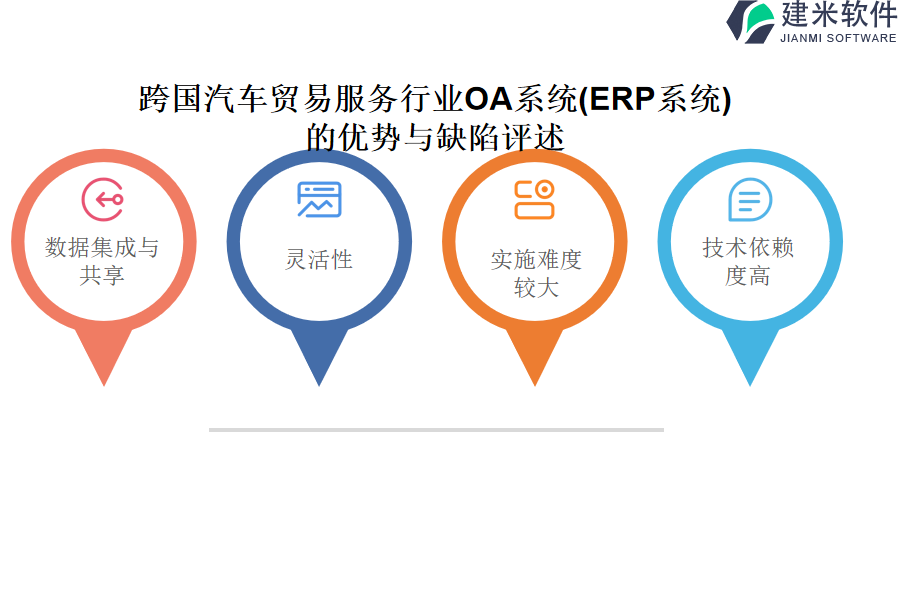 建米软件
JIANMI SOFTWARE

跨国汽车贸易服务行业OA系统(ERP系统)的优势与缺陷评述

数据集成与共享

灵活性

实施难度较大

技术依赖度高